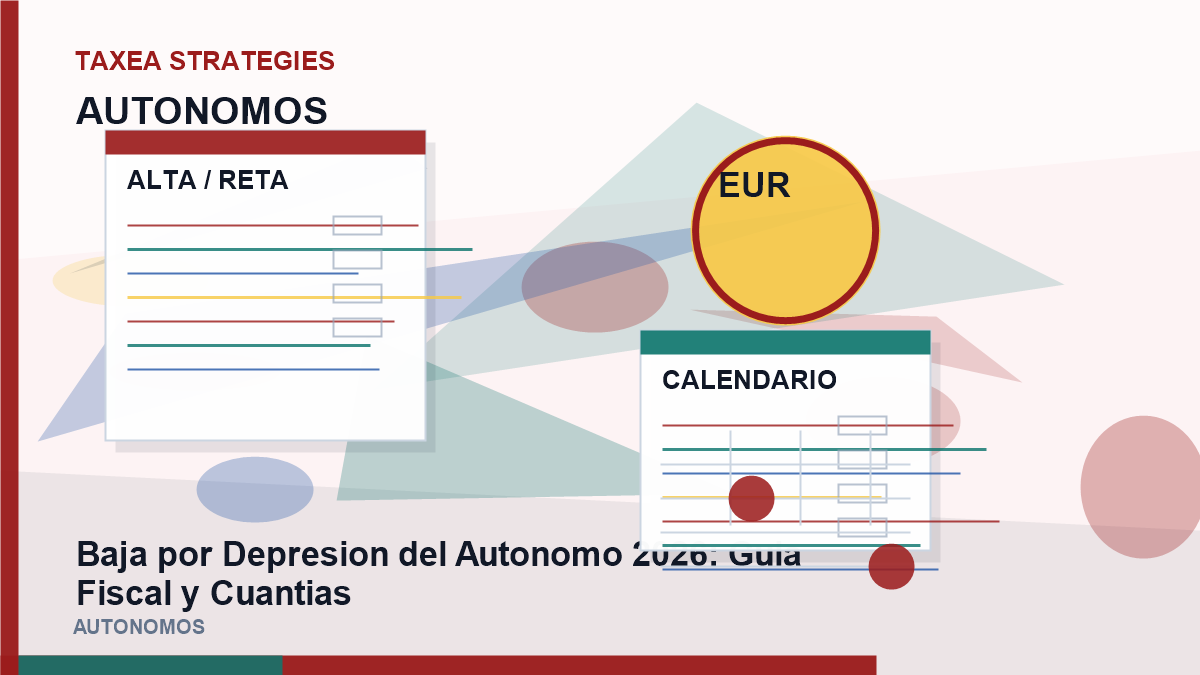 TAXEA STRATEGIES

AUTONOMOS

ALTA / RETA

EUR

CALENDARIO

Baja por Depresion del Autonomo 2026: Guia Fiscal y Cuantias

AUTONOMOS